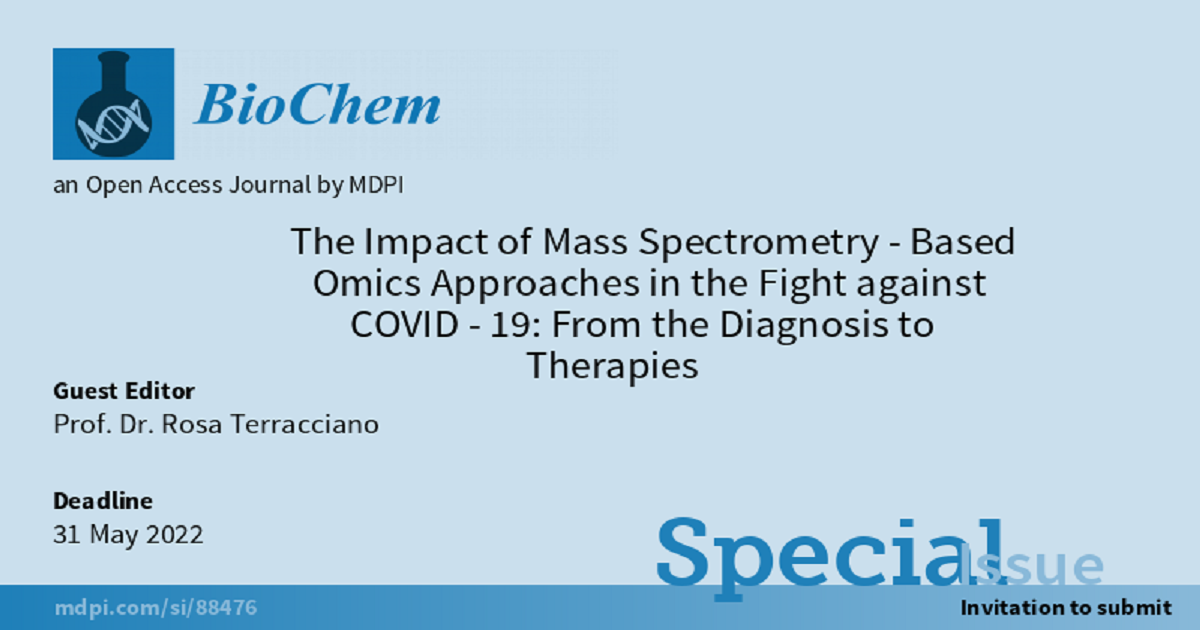 BioChem

an Open Access Journal by MDPI

The Impact of Mass Spectrometry - Based Omics Approaches in the Fight against COVID - 19: From the Diagnosis to Therapies

Guest Editor
Prof. Dr. Rosa Terracciano

Deadline
31 May 2022

Special Issue

mdpi.com/si/88476

Invitation to submit